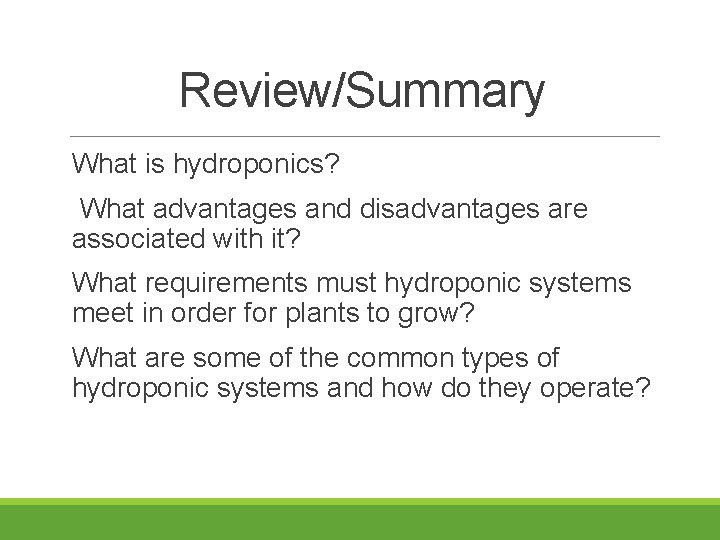 Review/Summary

What is hydroponics?

What advantages and disadvantages are associated with it?

What requirements must hydroponic systems meet in order for plants to grow?

What are some of the common types of hydroponic systems and how do they operate?